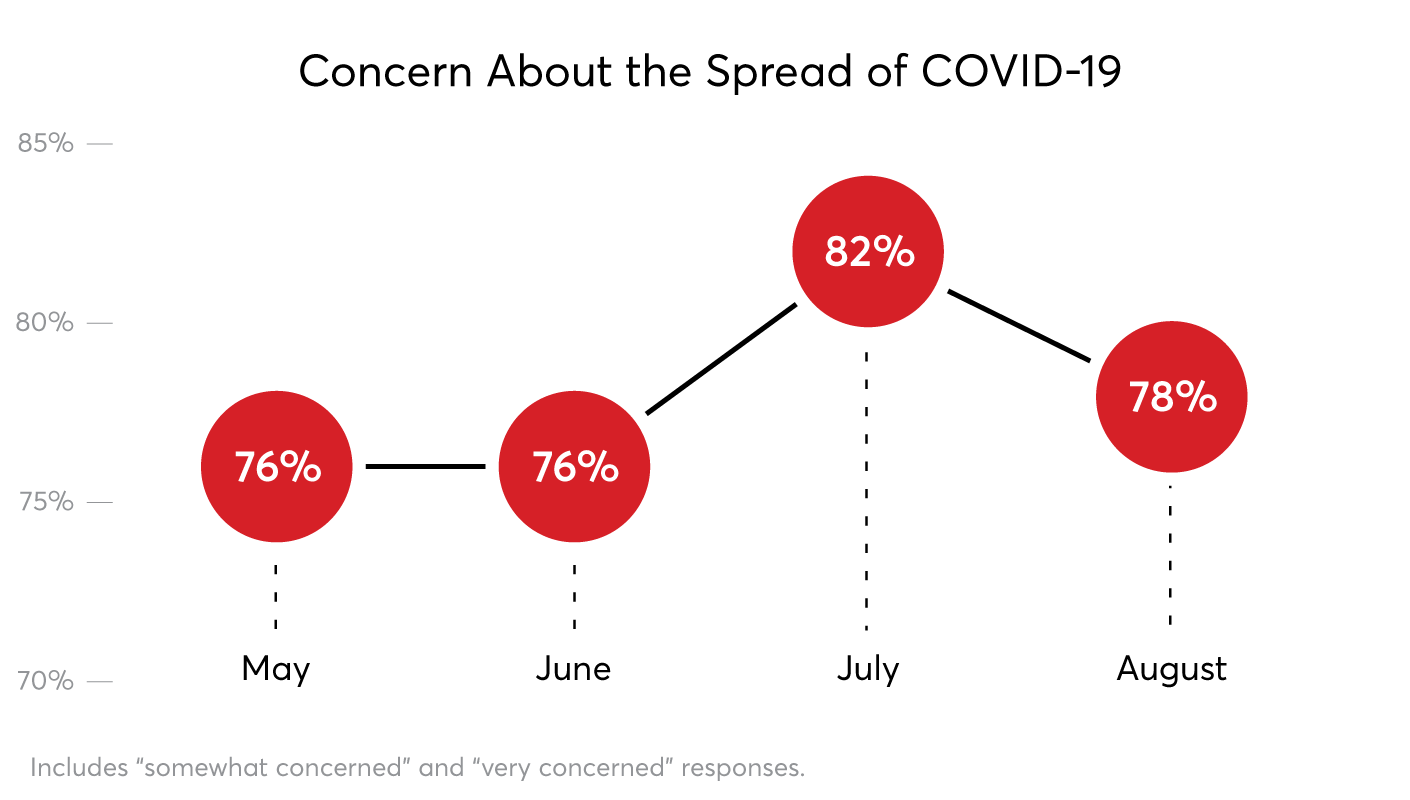 Concern About the Spread of COVID-19

85%
80%
75%
70%

76%
76%
82%
78%

May
June
July
August

Includes “somewhat concerned” and “very concerned” responses.